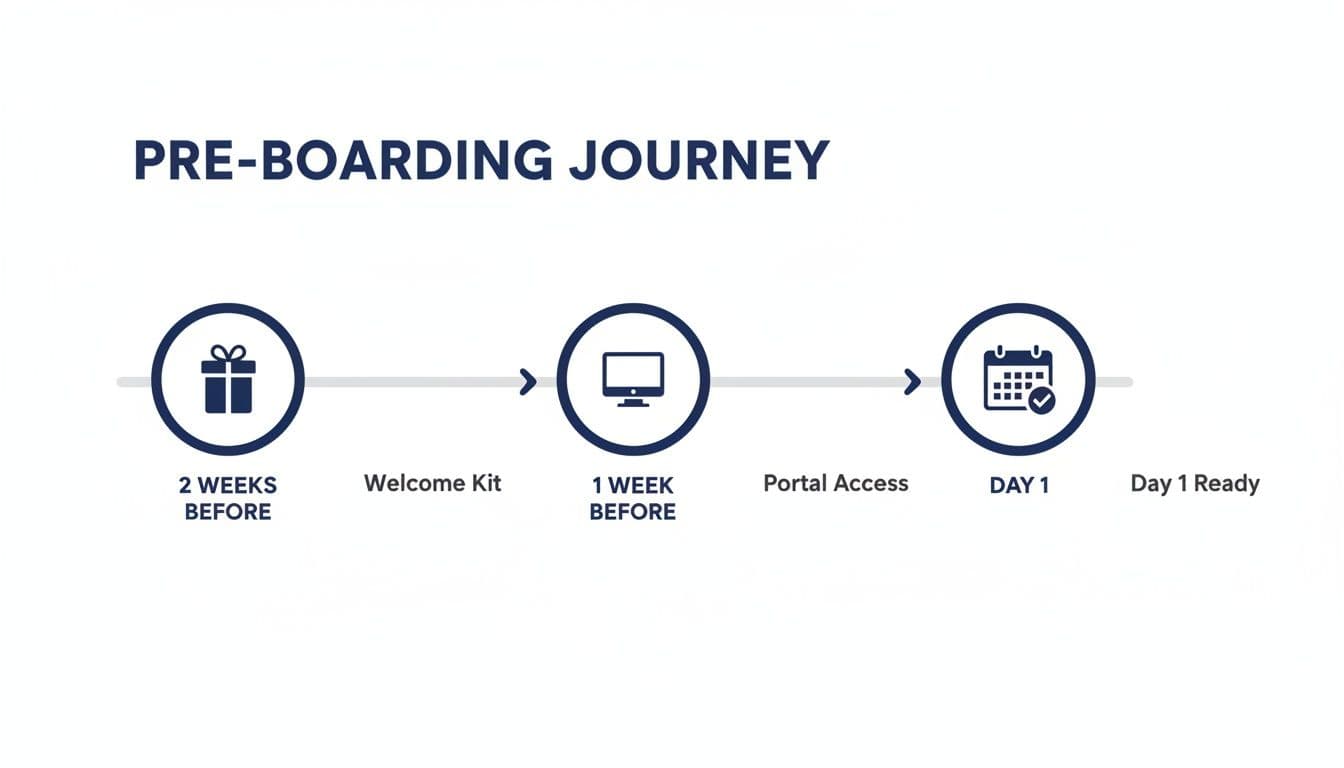 PRE-BOARDING JOURNEY

2 WEEKS BEFORE

Welcome Kit

1 WEEK BEFORE

Portal Access

DAY 1

Day 1 Ready